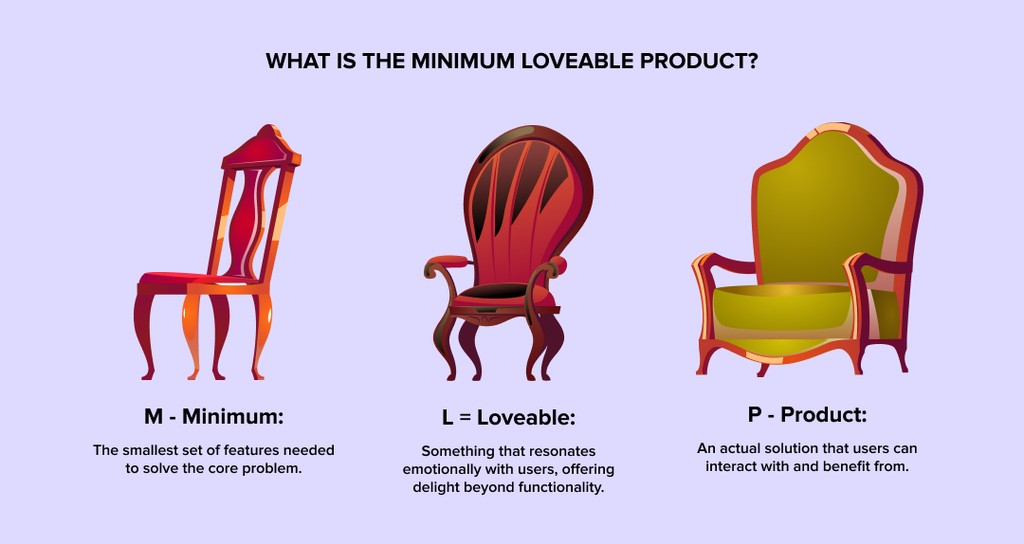 WHAT IS THE MINIMUM LOVEABLE PRODUCT?

M - Minimum:

The smallest set of features needed to solve the core problem.

L = Loveable:

Something that resonates emotionally with users, offering delight beyond functionality.

P - Product:

An actual solution that users can interact with and benefit from.